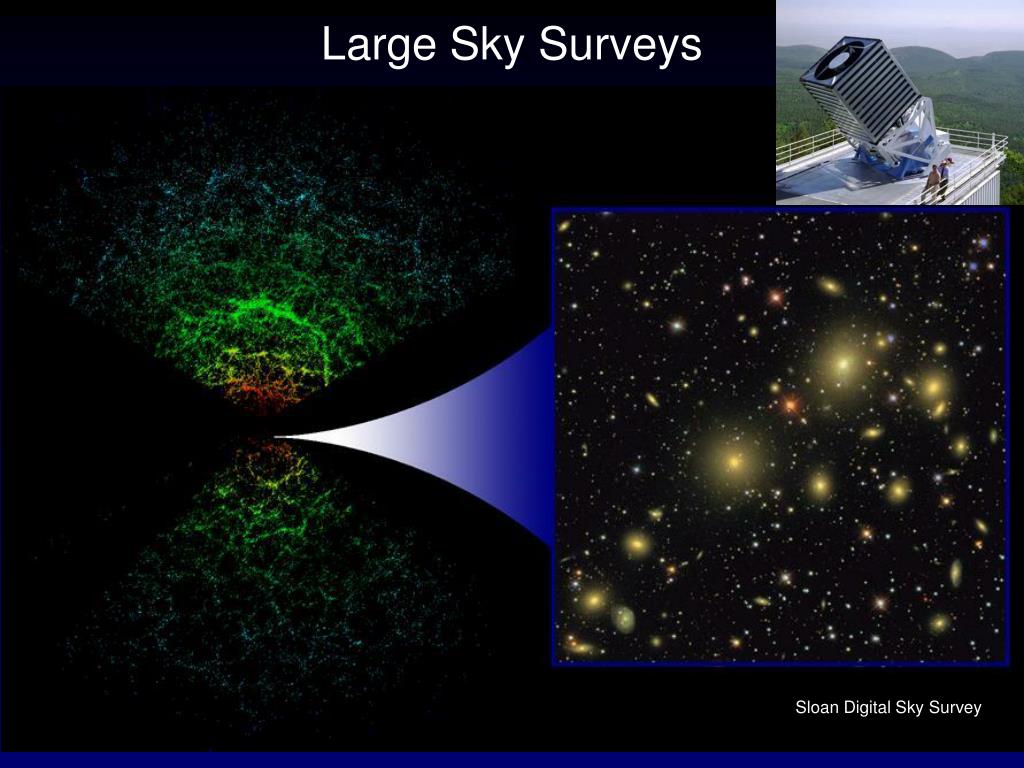 Large Sky Surveys

Sloan Digital Sky Survey